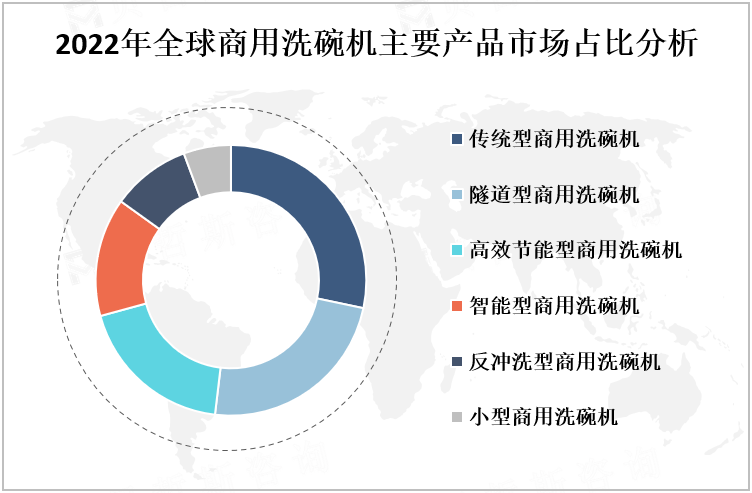 2022年全球商用洗碗机主要产品市场占比分析

传统型商用洗碗机

隧道型商用洗碗机

高效节能型商用洗碗机

智能型商用洗碗机

反冲洗型商用洗碗机

小型商用洗碗机